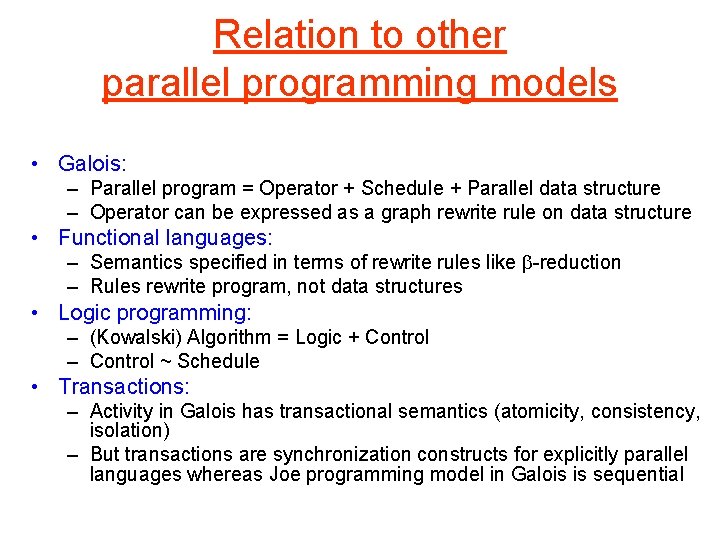 Relation to other parallel programming models

• Galois:
– Parallel program = Operator + Schedule + Parallel data structure
– Operator can be expressed as a graph rewrite rule on data structure

• Functional languages:
– Semantics specified in terms of rewrite rules like $\beta$-reduction
– Rules rewrite program, not data structures

• Logic programming:
– (Kowalski) Algorithm = Logic + Control
– Control ~ Schedule

• Transactions:
– Activity in Galois has transactional semantics (atomicity, consistency, isolation)
– But transactions are synchronization constructs for explicitly parallel languages whereas Joe programming model in Galois is sequential